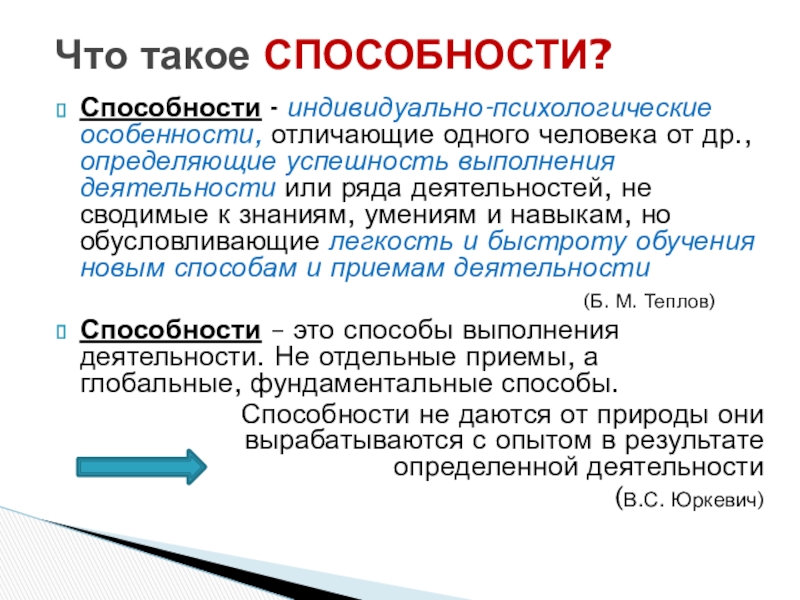 Что такое СПОСОБНОСТИ?

Способности - индивидуально-психологические особенности, отличающие одного человека от др., определяющие успешность выполнения деятельности или ряда деятельностей, не сводимые к знаниям, умениям и навыкам, но обусловливающие легкость и быстроту обучения новым способам и приемам деятельности

(Б. М. Теплов)

Способности – это способы выполнения деятельности. Не отдельные приемы, а глобальные, фундаментальные способы.

Способности не даются от природы они вырабатываются с опытом в результате определенной деятельности

(В.С. Юркевич)